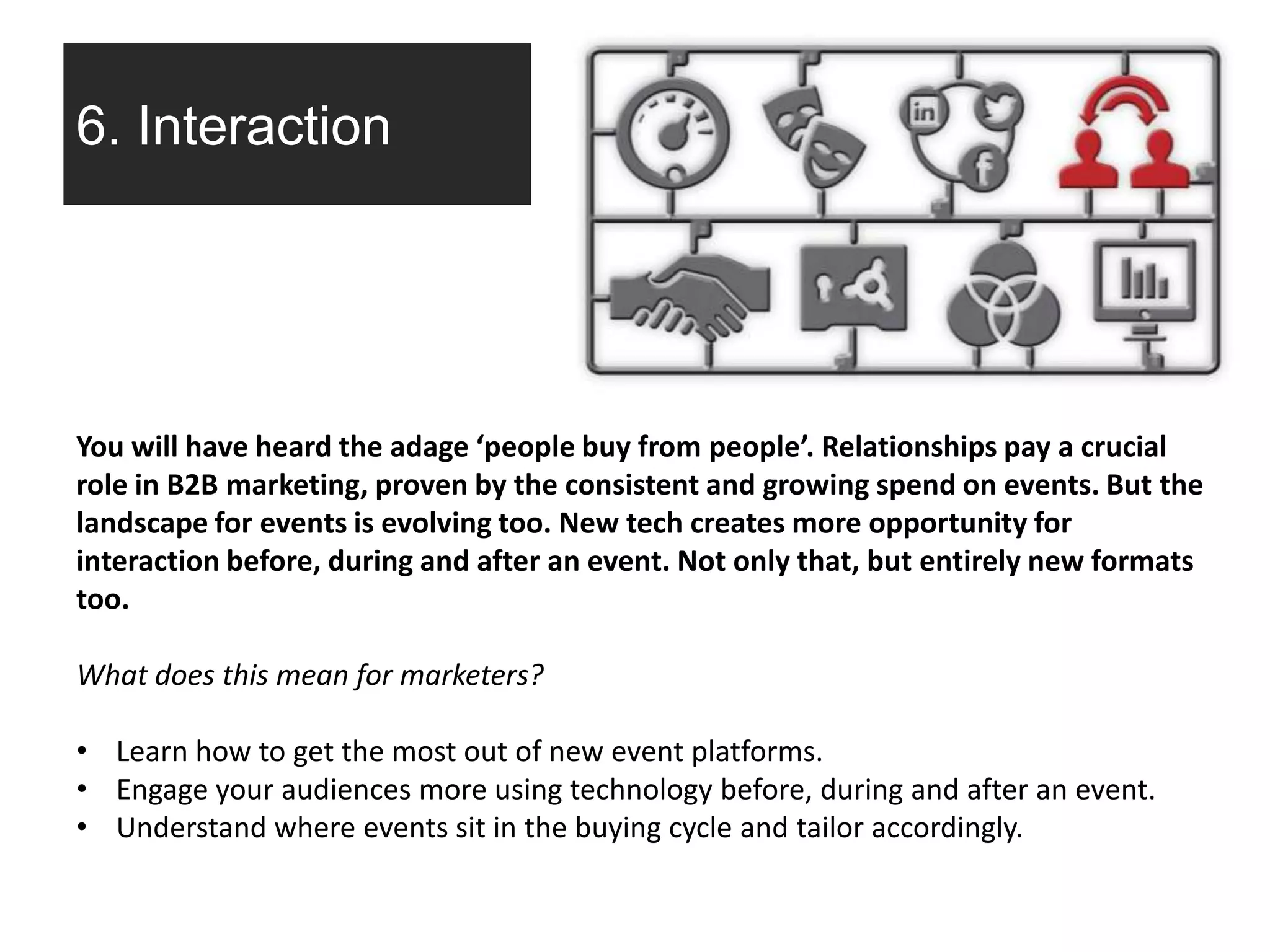 6. Interaction

in

f

You will have heard the adage ‘people buy from people’. Relationships pay a crucial role in B2B marketing, proven by the consistent and growing spend on events. But the landscape for events is evolving too. New tech creates more opportunity for interaction before, during and after an event. Not only that, but entirely new formats too.

What does this mean for marketers?

• Learn how to get the most out of new event platforms.
• Engage your audiences more using technology before, during and after an event.
• Understand where events sit in the buying cycle and tailor accordingly.